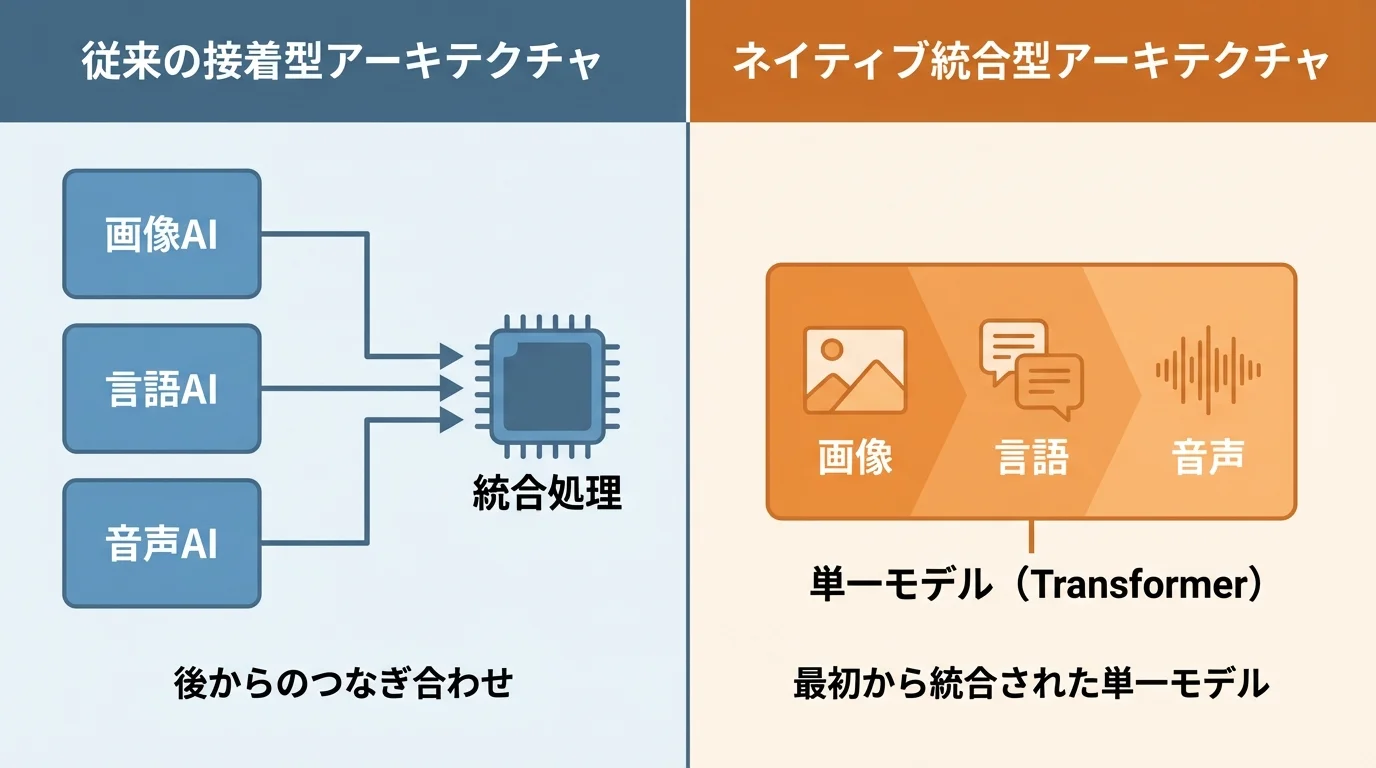 従来の接着型アーキテクチャ

画像AI

言語AI

音声AI

統合処理

後からのつなぎ合わせ

ネイティブ統合型アーキテクチャ

画像

言語

音声

単一モデル（Transformer）

最初から統合された単一モデル